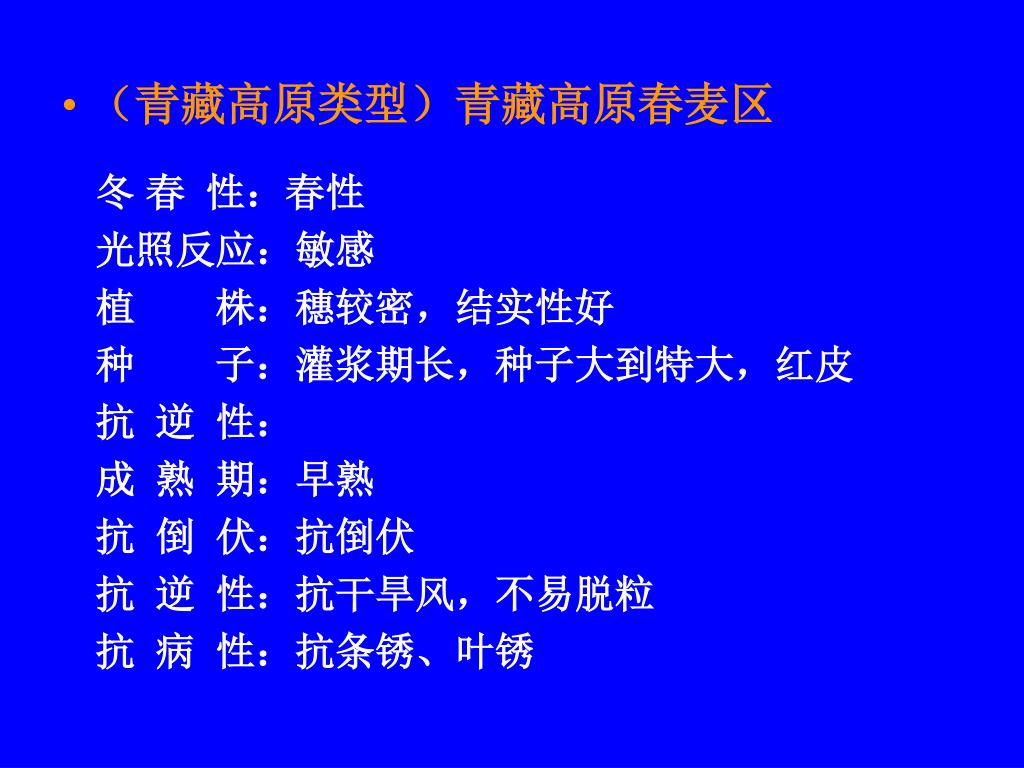 • （青藏高原类型）青藏高原春麦区

冬 春 性：春性
光照反应：敏感
植　　株：穗较密，结实性好
种　　子：灌浆期长，种子大到特大，红皮
抗 逆 性：
成 熟 期：早熟
抗 倒 伏：抗倒伏
抗 逆 性：抗干旱风，不易脱粒
抗 病 性：抗条锈、叶锈